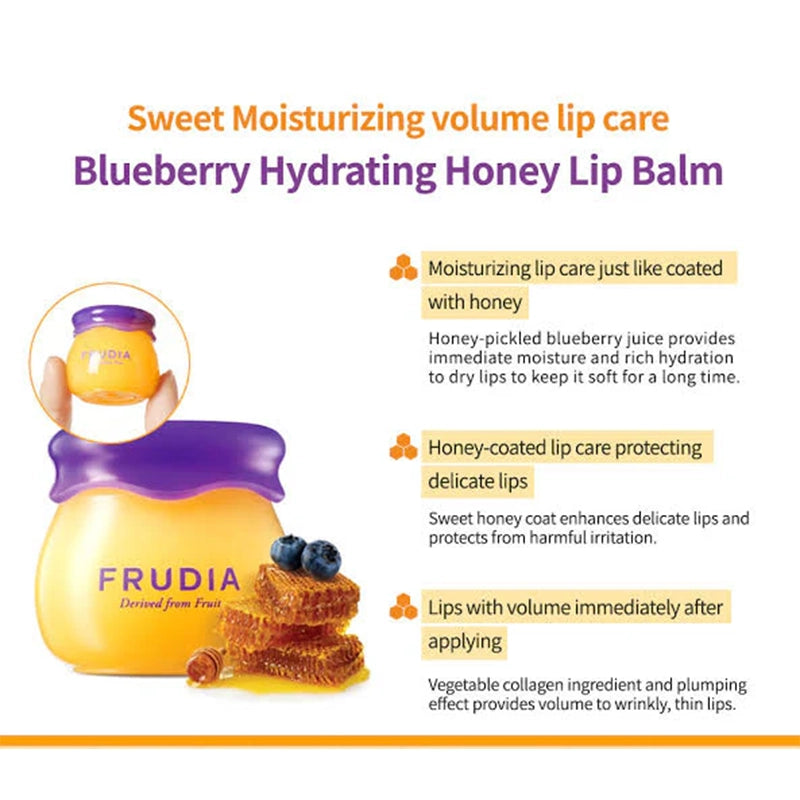 Sweet Moisturizing volume lip care
Blueberry Hydrating Honey Lip Balm

FRUDIA

FRUDIA
Derived from Fruit

Moisturizing lip care just like coated with honey

Honey-pickled blueberry juice provides immediate moisture and rich hydration to dry lips to keep it soft for a long time.

Honey-coated lip care protecting delicate lips

Sweet honey coat enhances delicate lips and protects from harmful irritation.

Lips with volume immediately after applying

Vegetable collagen ingredient and plumping effect provides volume to wrinkly, thin lips.